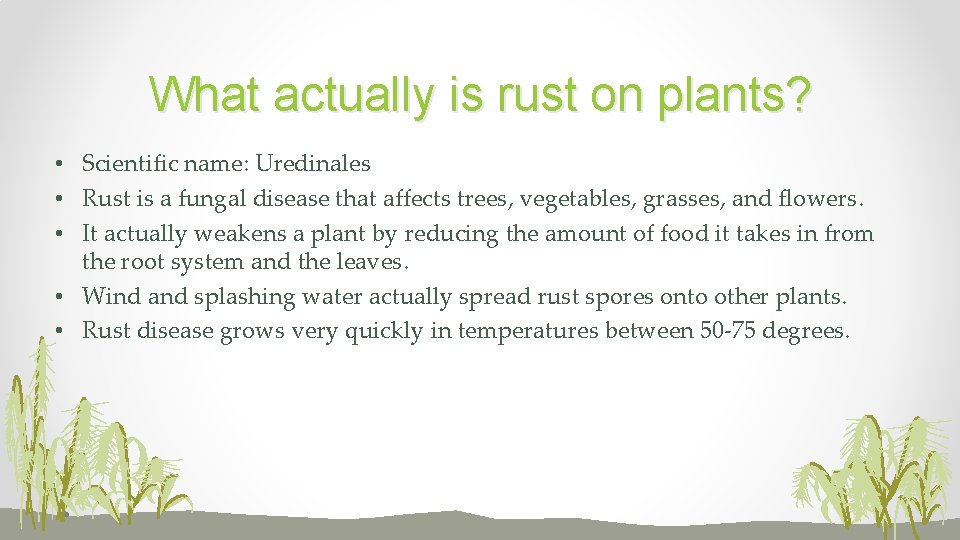 What actually is rust on plants?

• Scientific name: Uredinales
• Rust is a fungal disease that affects trees, vegetables, grasses, and flowers.
• It actually weakens a plant by reducing the amount of food it takes in from the root system and the leaves.
• Wind and splashing water actually spread rust spores onto other plants.
• Rust disease grows very quickly in temperatures between 50-75 degrees.